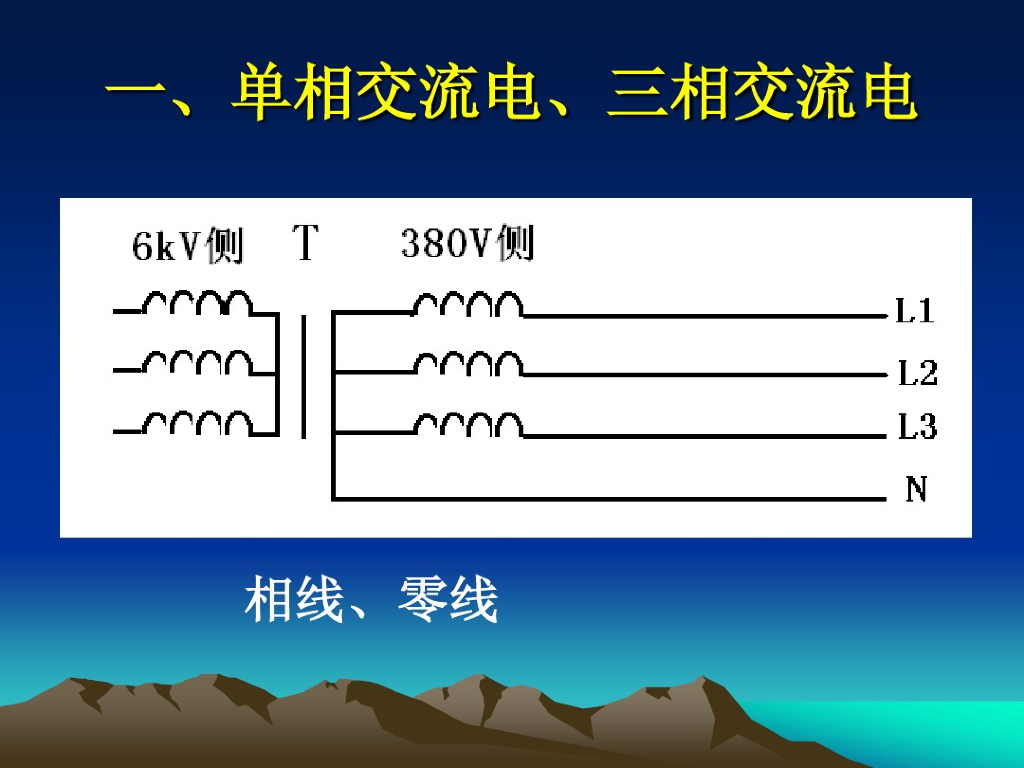 一、单相交流电、三相交流电

6kV侧 T 380V侧

L1

L2

L3

N

相线、零线